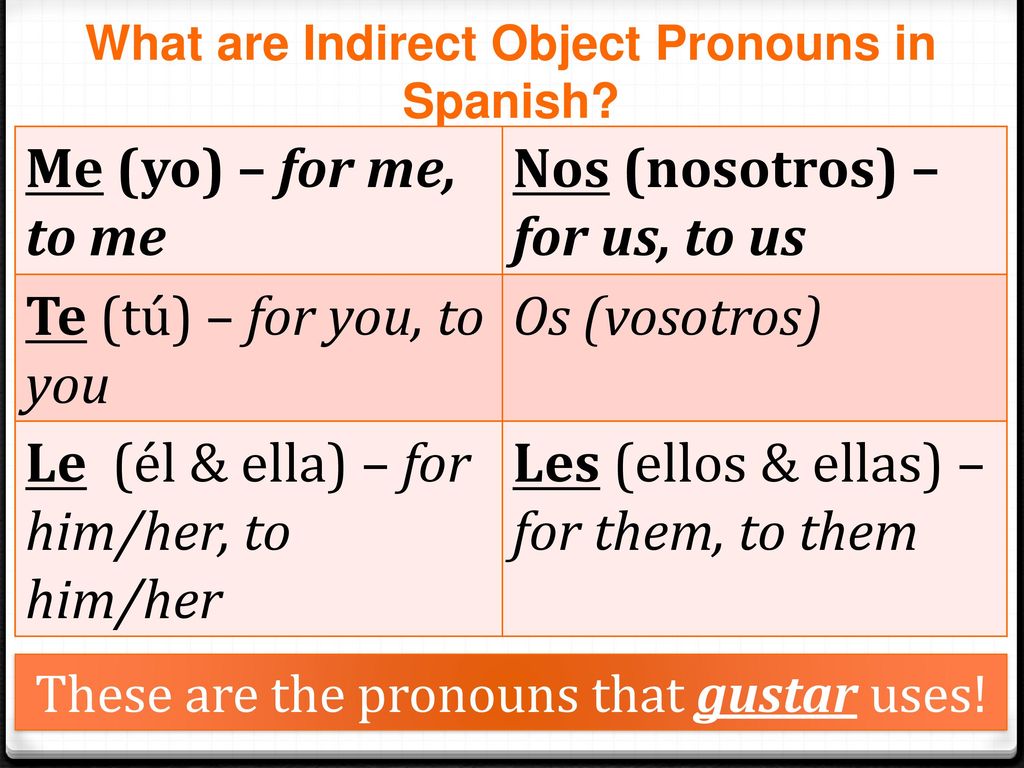 What are Indirect Object Pronouns in Spanish?

| Me (yo) – for me, to me | Nos (nosotros) – for us, to us |
|---|---|
| Te (tú) – for you, to you | Os (vosotros) |
| Le (él & ella) – for him/her, to him/her | Les (ellos & ellas) – for them, to them |

These are the pronouns that gustar uses!